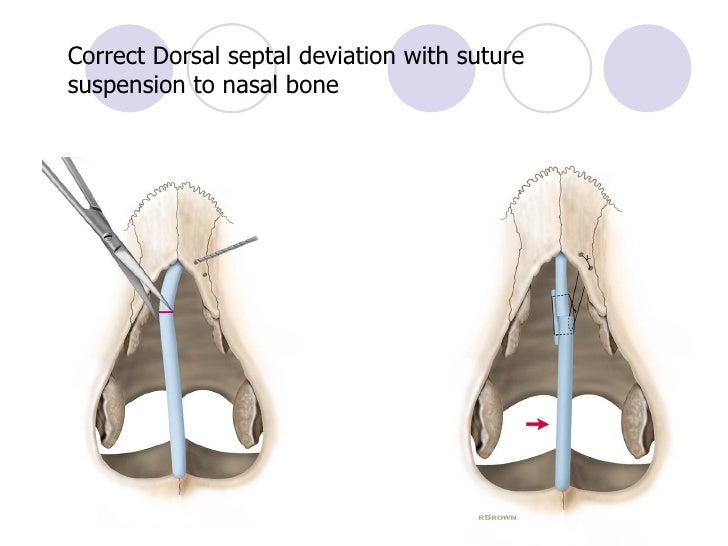 Correct Dorsal septal deviation with suture suspension to nasal bone

RBROWN